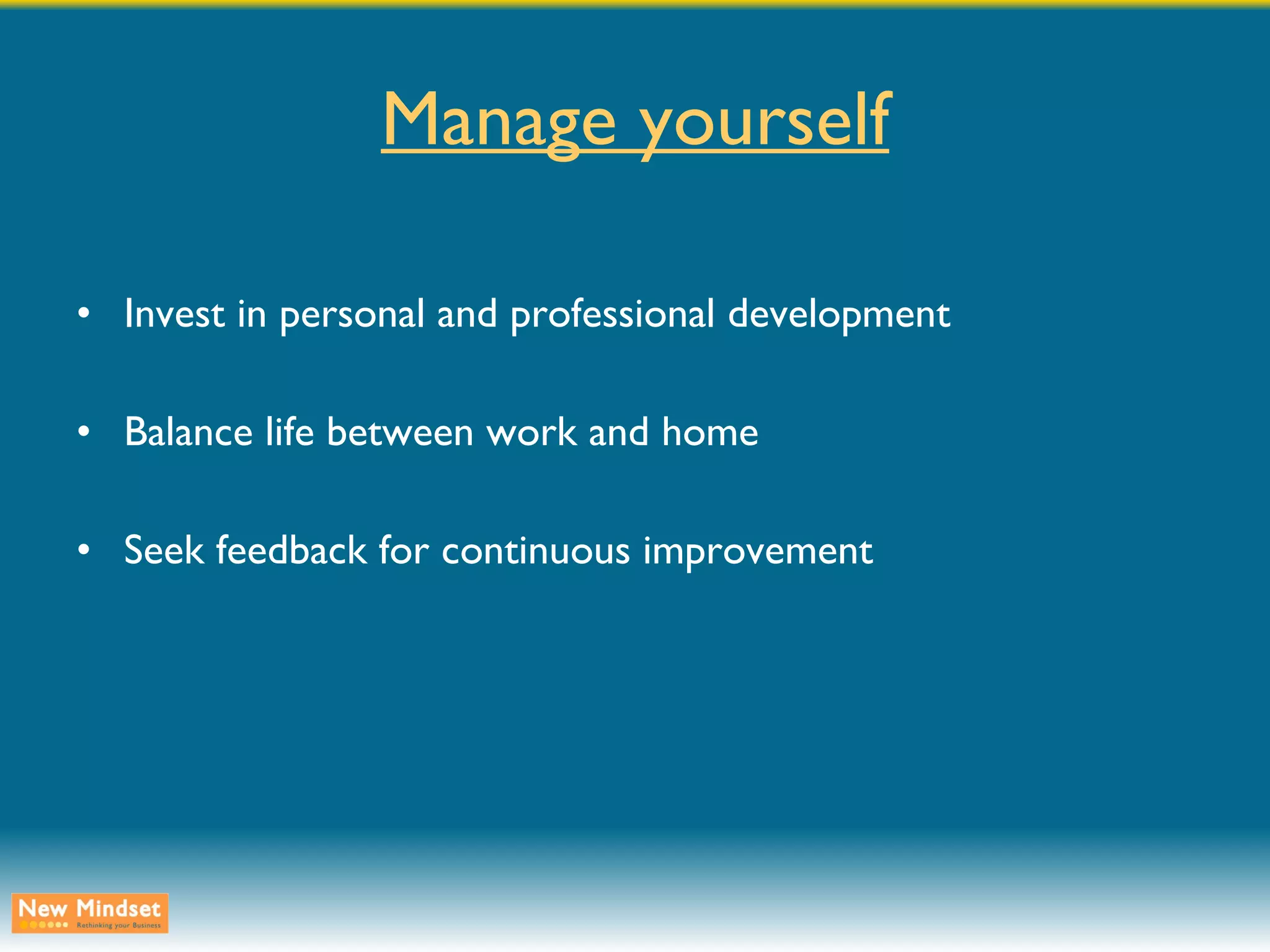 Manage yourself

• Invest in personal and professional development

• Balance life between work and home

• Seek feedback for continuous improvement

New Mindset
Rethinking your Business